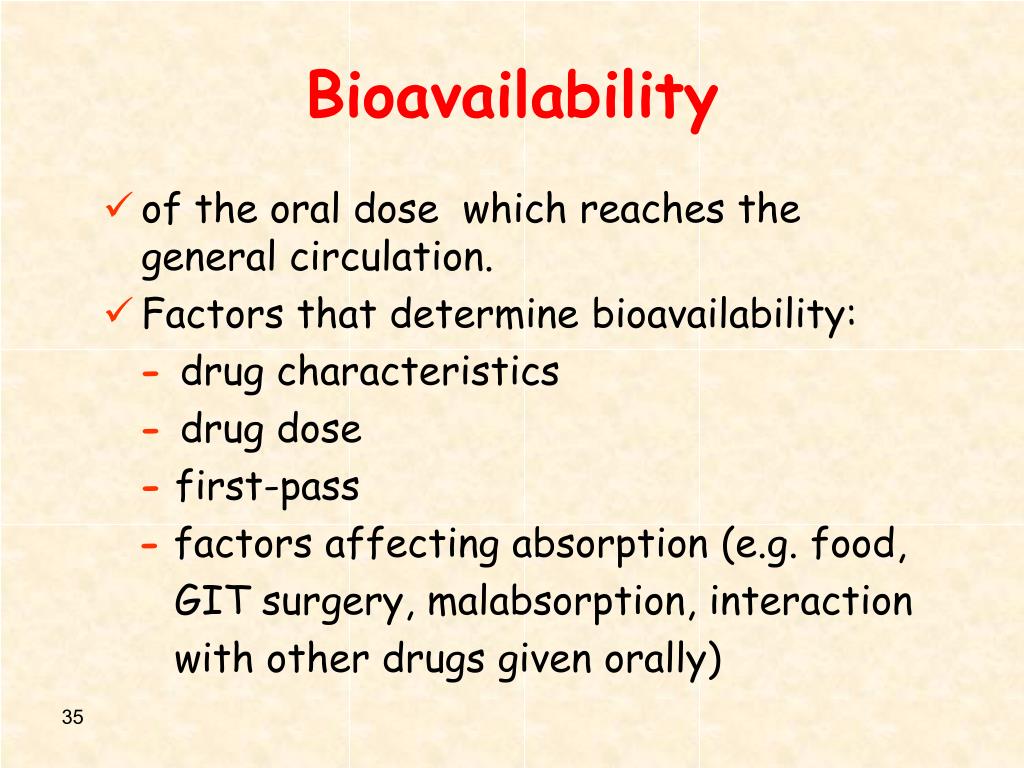 Bioavailability

✓ of the oral dose which reaches the general circulation.
✓ Factors that determine bioavailability:
- drug characteristics
- drug dose
- first-pass
- factors affecting absorption (e.g. food, GIT surgery, malabsorption, interaction with other drugs given orally)

35